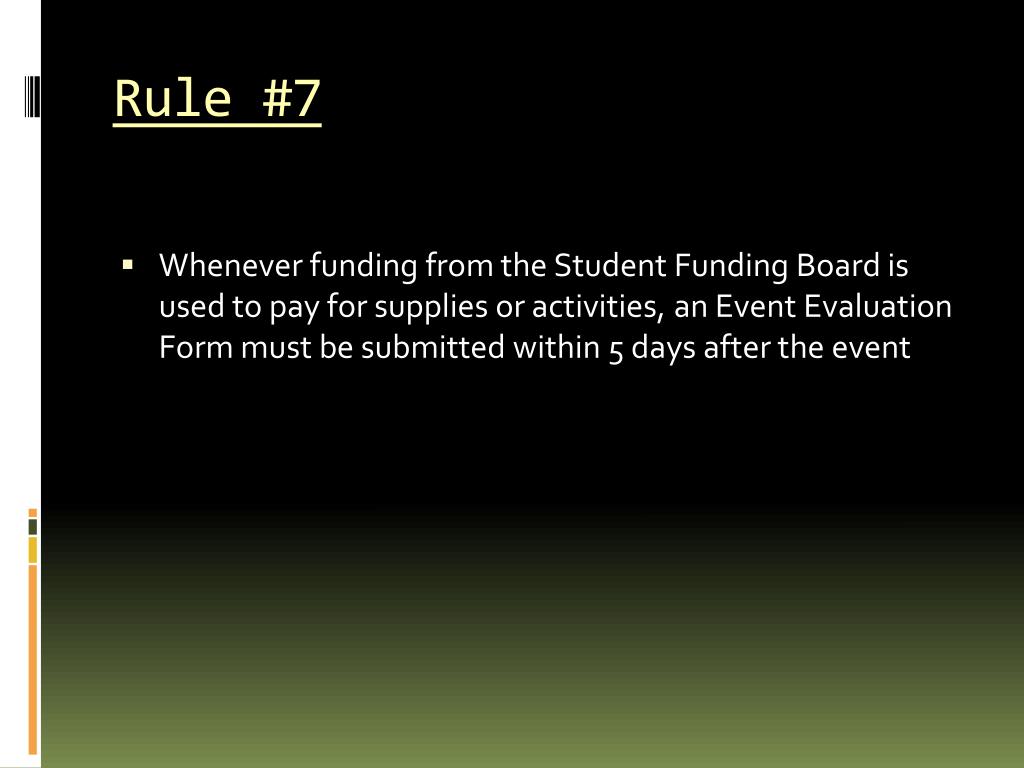 Rule #7

▪ Whenever funding from the Student Funding Board is used to pay for supplies or activities, an Event Evaluation Form must be submitted within 5 days after the event